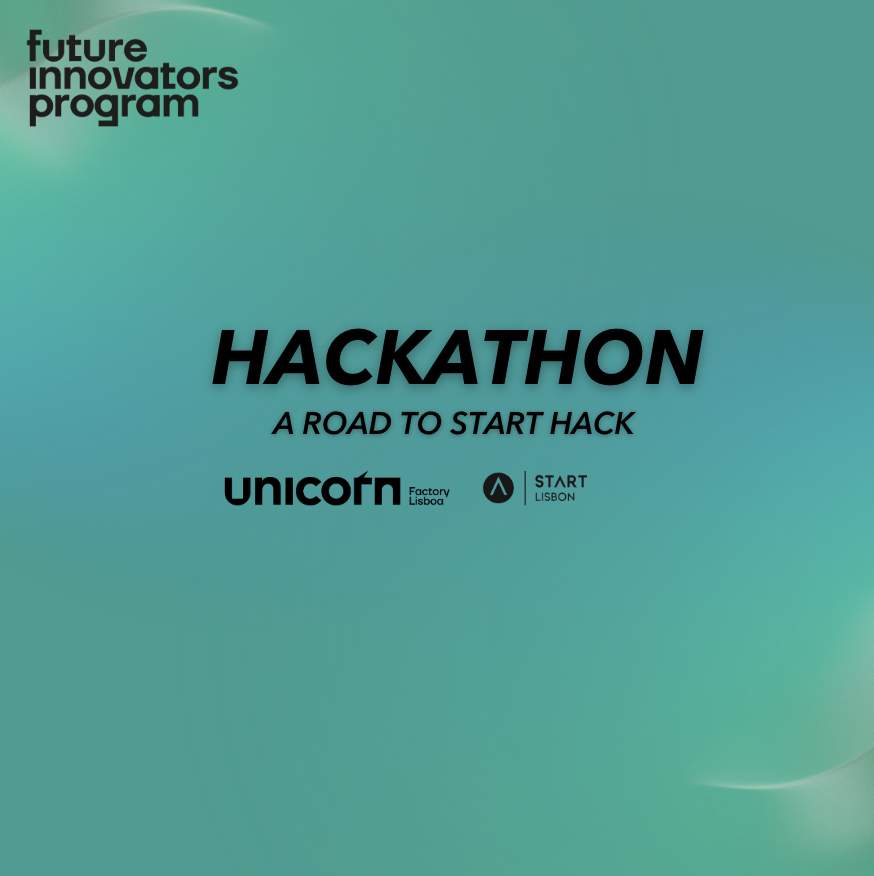 future
innovators
program

HACKATHON
A ROAD TO START HACK

unicorn Factory Lisboa

START
LISBON